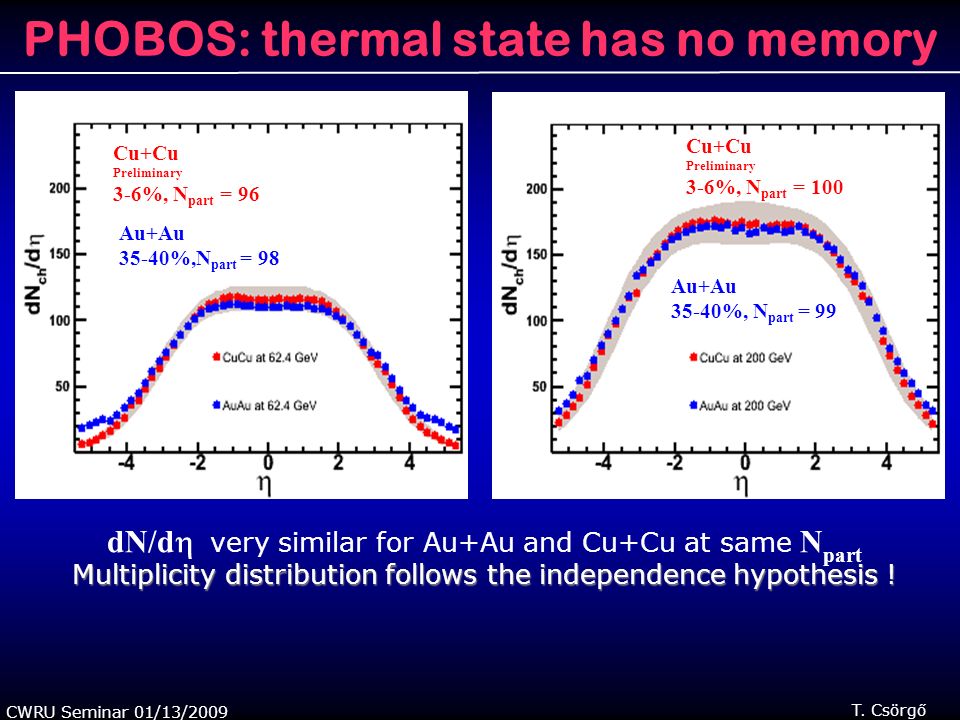 PHOBOS: thermal state has no memory

Cu+Cu
Preliminary
3-6%, $N_{part}$ = 96

Au+Au
35-40%,$N_{part}$ = 98

$dN_{ch}/d\eta$

200
150
100
50

CuCu at 62.4 GeV
AuAu at 62.4 GeV

-4 -2 0 2 4
$\eta$

Cu+Cu
Preliminary
3-6%, $N_{part}$ = 100

Au+Au
35-40%, $N_{part}$ = 99

$dN_{ch}/d\eta$

200
150
100
50

CuCu at 200 GeV
AuAu at 200 GeV

-4 -2 0 2 4
$\eta$

$dN/d\eta$ very similar for Au+Au and Cu+Cu at same $N_{part}$
Multiplicity distribution follows the independence hypothesis !

CWRU Seminar 01/13/2009

T. Csörgő